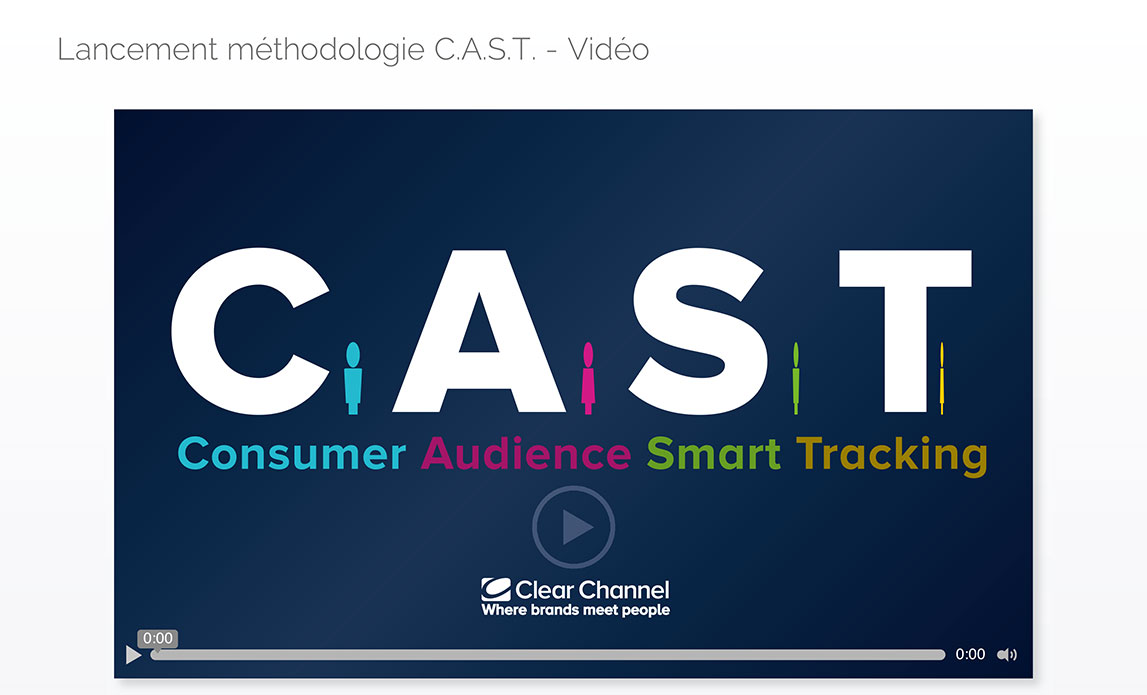 Lancement méthodologie C.A.S.T. - Vidéo

C.A.S.T.

Consumer Audience Smart Tracking

Clear Channel
Where brands meet people

0:00

0:00